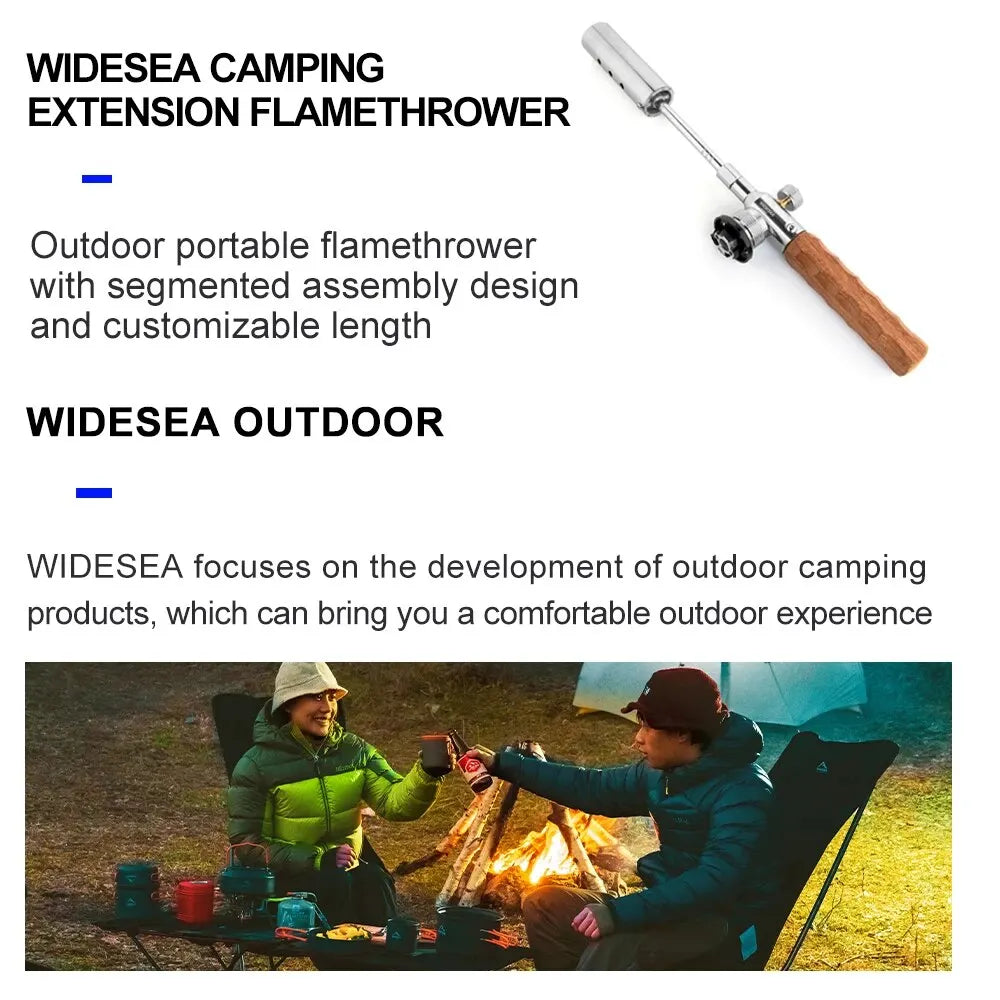 WIDESEA CAMPING EXTENSION FLAMETHROWER

Outdoor portable flamethrower with segmented assembly design and customizable length

WIDESEA OUTDOOR

WIDESEA focuses on the development of outdoor camping products, which can bring you a comfortable outdoor experience